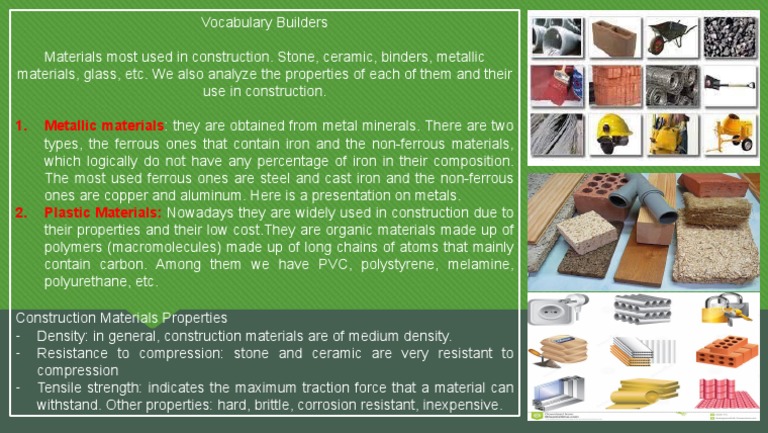 Vocabulary Builders

Materials most used in construction. Stone, ceramic, binders, metallic materials, glass, etc. We also analyze the properties of each of them and their use in construction.

1. Metallic materials: they are obtained from metal minerals. There are two types, the ferrous ones that contain iron and the non-ferrous materials, which logically do not have any percentage of iron in their composition. The most used ferrous ones are steel and cast iron and the non-ferrous ones are copper and aluminum. Here is a presentation on metals.
2. Plastic Materials: Nowadays they are widely used in construction due to their properties and their low cost.They are organic materials made up of polymers (macromolecules) made up of long chains of atoms that mainly contain carbon. Among them we have PVC, polystyrene, melamine, polyurethane, etc.

Construction Materials Properties
- Density: in general, construction materials are of medium density.
- Resistance to compression: stone and ceramic are very resistant to compression
- Tensile strength: indicates the maximum traction force that a material can withstand. Other properties: hard, brittle, corrosion resistant, inexpensive.